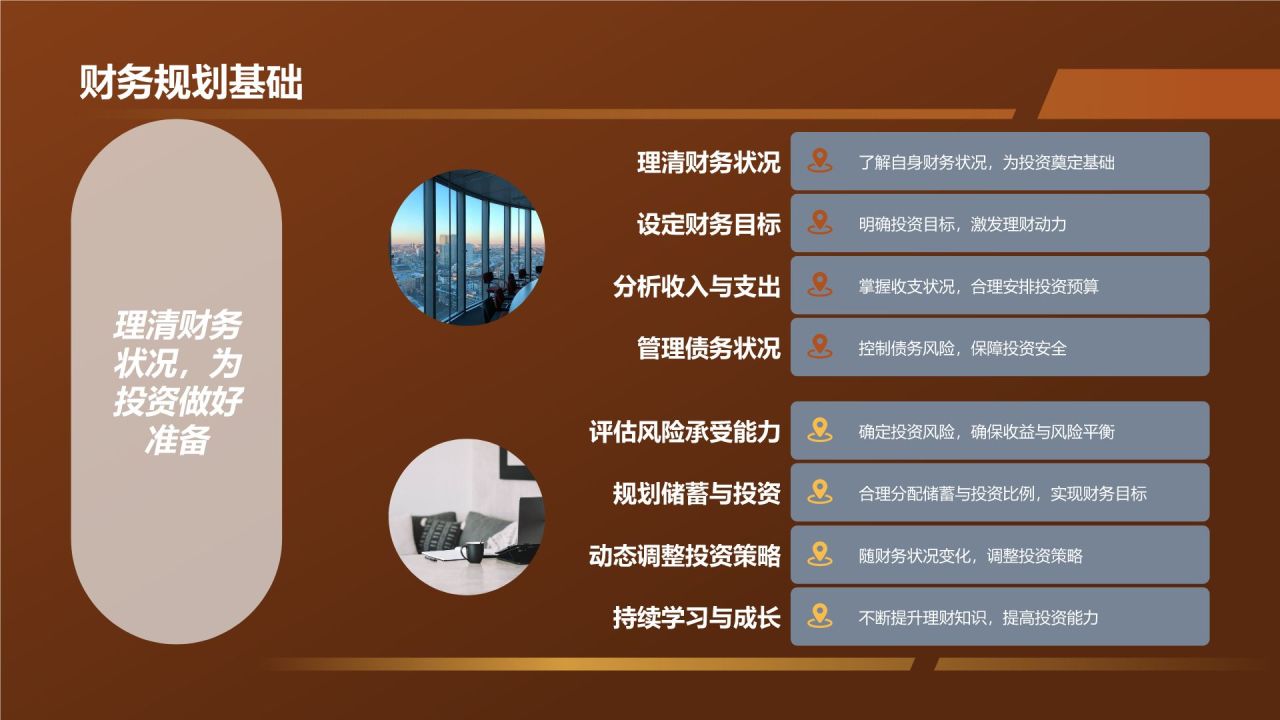 财务规划基础

理清财务状况，为投资做好准备

理清财务状况
了解自身财务状况，为投资奠定基础

设定财务目标
明确投资目标，激发理财动力

分析收入与支出
掌握收支状况，合理安排投资预算

管理债务状况
控制债务风险，保障投资安全

评估风险承受能力
确定投资风险，确保收益与风险平衡

规划储蓄与投资
合理分配储蓄与投资比例，实现财务目标

动态调整投资策略
随财务状况变化，调整投资策略

持续学习与成长
不断提升理财知识，提高投资能力